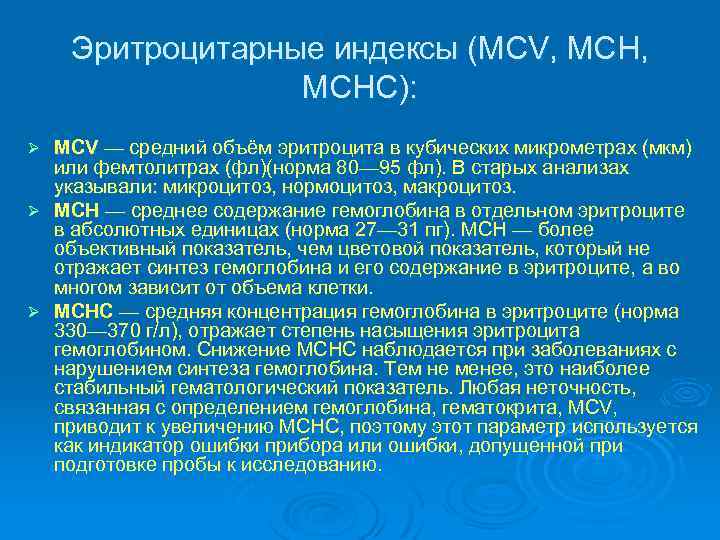 Эритроцитарные индексы (MCV, MCH, MCHC):

➢ MCV — средний объём эритроцита в кубических микрометрах (мкм) или фемтолитрах (фл)(норма 80—95 фл). В старых анализах указывали: микроцитоз, нормоцитоз, макроцитоз.

➢ MCH — среднее содержание гемоглобина в отдельном эритроците в абсолютных единицах (норма 27—31 пг). MCH — более объективный показатель, чем цветовой показатель, который не отражает синтез гемоглобина и его содержание в эритроците, а во многом зависит от объема клетки.

➢ MCHC — средняя концентрация гемоглобина в эритроците (норма 330—370 г/л), отражает степень насыщения эритроцита гемоглобином. Снижение MCHC наблюдается при заболеваниях с нарушением синтеза гемоглобина. Тем не менее, это наиболее стабильный гематологический показатель. Любая неточность, связанная с определением гемоглобина, гематокрита, MCV, приводит к увеличению MCHC, поэтому этот параметр используется как индикатор ошибки прибора или ошибки, допущенной при подготовке пробы к исследованию.